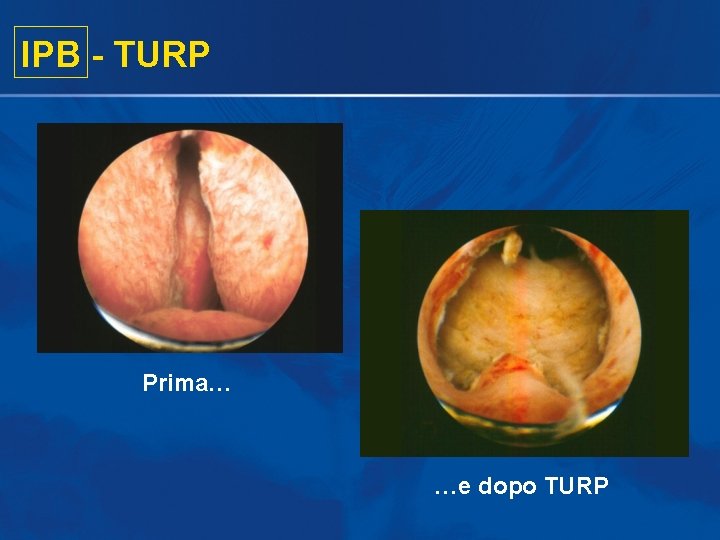 IPB - TURP

Prima…

…e dopo TURP